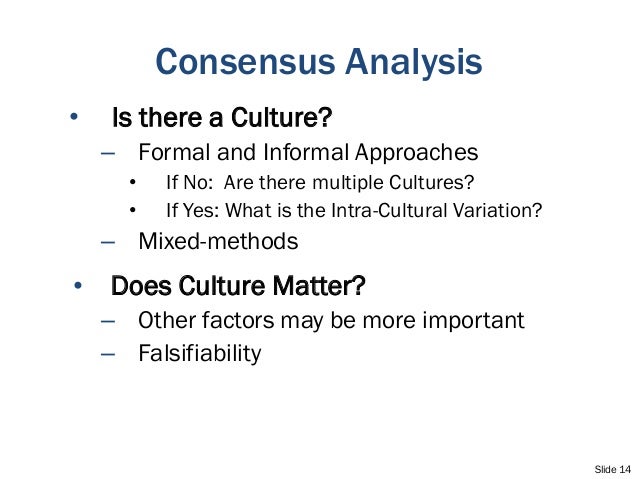 Consensus Analysis

• Is there a Culture?
  – Formal and Informal Approaches
    • If No: Are there multiple Cultures?
    • If Yes: What is the Intra-Cultural Variation?
  – Mixed-methods
• Does Culture Matter?
  – Other factors may be more important
  – Falsifiability

Slide 14